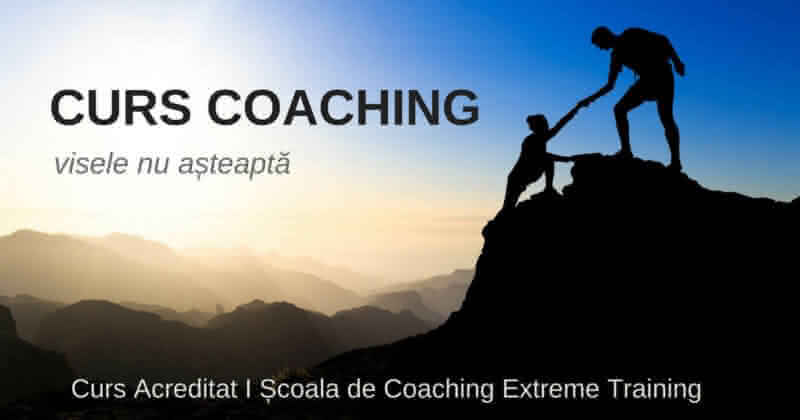 CURS COACHING

visele nu așteaptă

Curs Acreditat I Școala de Coaching Extreme Training